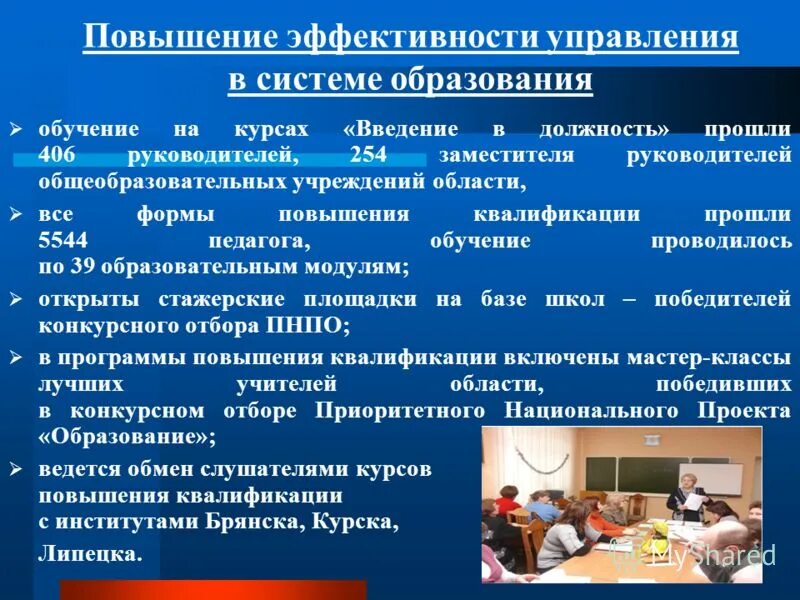 Повышение эффективности управления в системе образования

➢ обучение на курсах «Введение в должность» прошли 406 руководителей, 254 заместителя руководителей общеобразовательных учреждений области,

➢ все формы повышения квалификации прошли 5544 педагога, обучение проводилось по 39 образовательным модулям;

➢ открыты стажерские площадки на базе школ – победителей конкурсного отбора ПНПО;

➢ в программы повышения квалификации включены мастер-классы лучших учителей области, победивших в конкурсном отборе Приоритетного Национального Проекта «Образование»;

➢ ведется обмен слушателями курсов повышения квалификации с институтами Брянска, Курска, Липецка.

MyShared